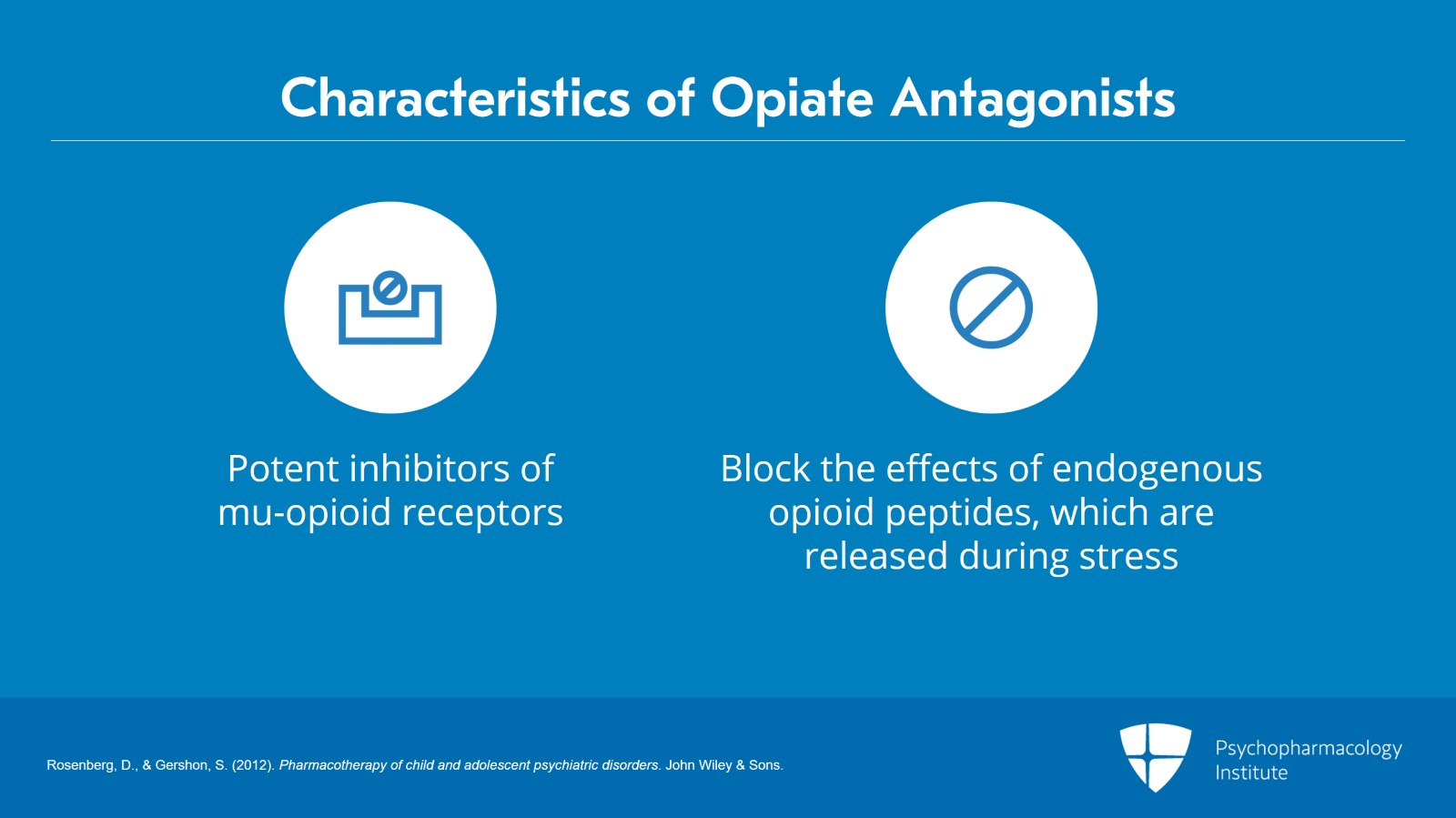 Characteristics of Opiate Antagonists

Potent inhibitors of mu-opioid receptors

Block the effects of endogenous opioid peptides, which are released during stress

Rosenberg, D., & Gershon, S. (2012). Pharmacotherapy of child and adolescent psychiatric disorders. John Wiley & Sons.

Psychopharmacology Institute